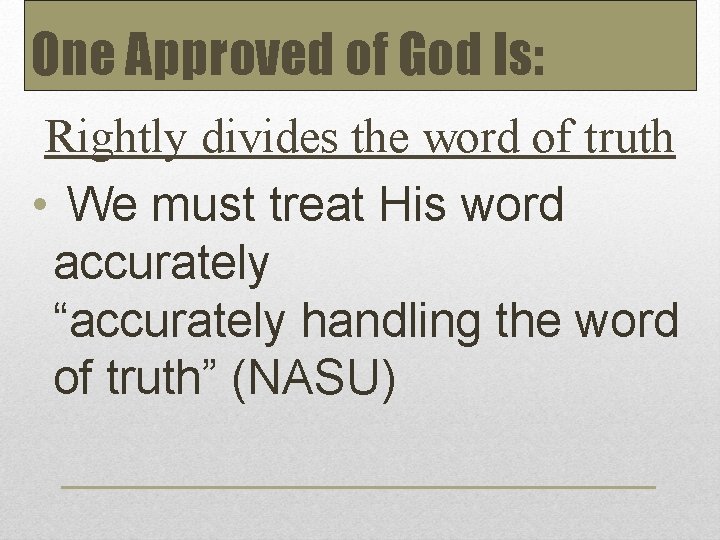 One Approved of God Is:

Rightly divides the word of truth

• We must treat His word accurately
“accurately handling the word of truth” (NASU)